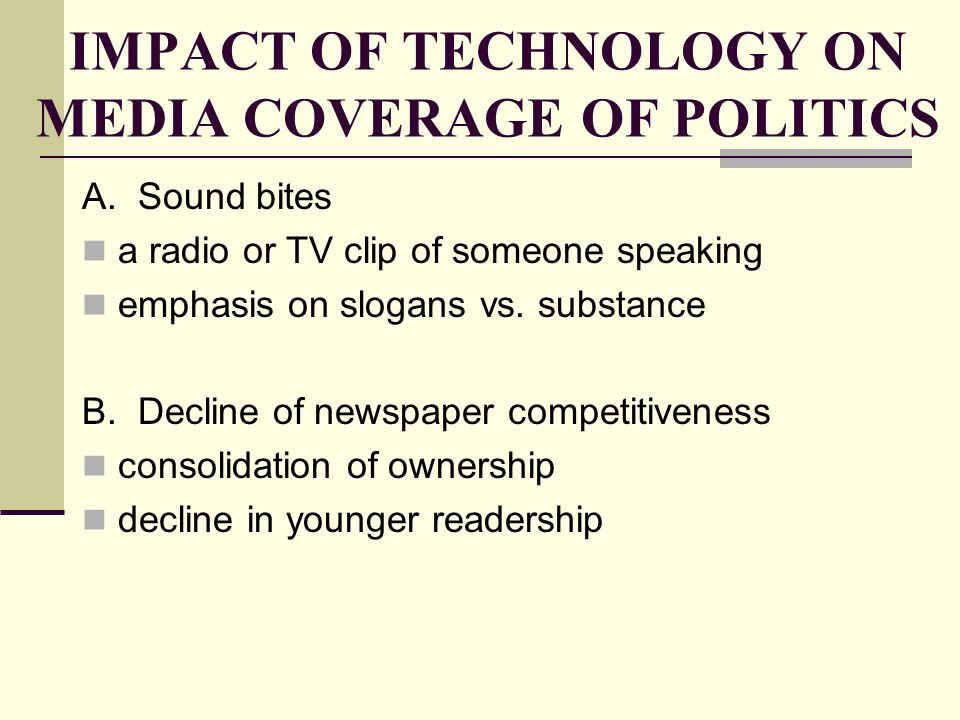 IMPACT OF TECHNOLOGY ON MEDIA COVERAGE OF POLITICS

A. Sound bites
- a radio or TV clip of someone speaking
- emphasis on slogans vs. substance

B. Decline of newspaper competitiveness
- consolidation of ownership
- decline in younger readership